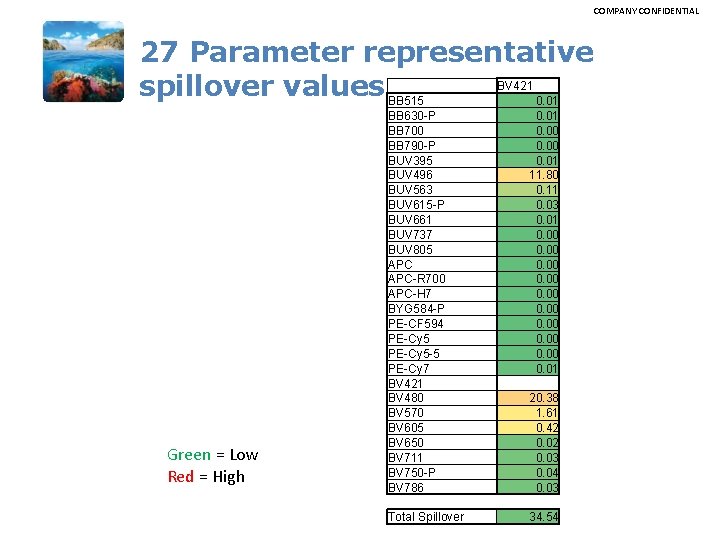 COMPANY CONFIDENTIAL

27 Parameter representative spillover values

| | BV421 |
|---|---|
| BB515 | 0.01 |
| BB630-P | 0.01 |
| BB700 | 0.00 |
| BB790-P | 0.00 |
| BUV395 | 0.01 |
| BUV496 | 11.80 |
| BUV563 | 0.11 |
| BUV615-P | 0.03 |
| BUV661 | 0.01 |
| BUV737 | 0.00 |
| BUV805 | 0.00 |
| APC | 0.00 |
| APC-R700 | 0.00 |
| APC-H7 | 0.00 |
| BYG584-P | 0.00 |
| PE-CF594 | 0.00 |
| PE-Cy5 | 0.00 |
| PE-Cy5-5 | 0.00 |
| PE-Cy7 | 0.01 |
| BV421 | |
| BV480 | 20.38 |
| BV570 | 1.61 |
| BV605 | 0.42 |
| BV650 | 0.02 |
| BV711 | 0.03 |
| BV750-P | 0.04 |
| BV786 | 0.03 |

| Total Spillover | 34.54 |
|---|---|

Green = Low
Red = High